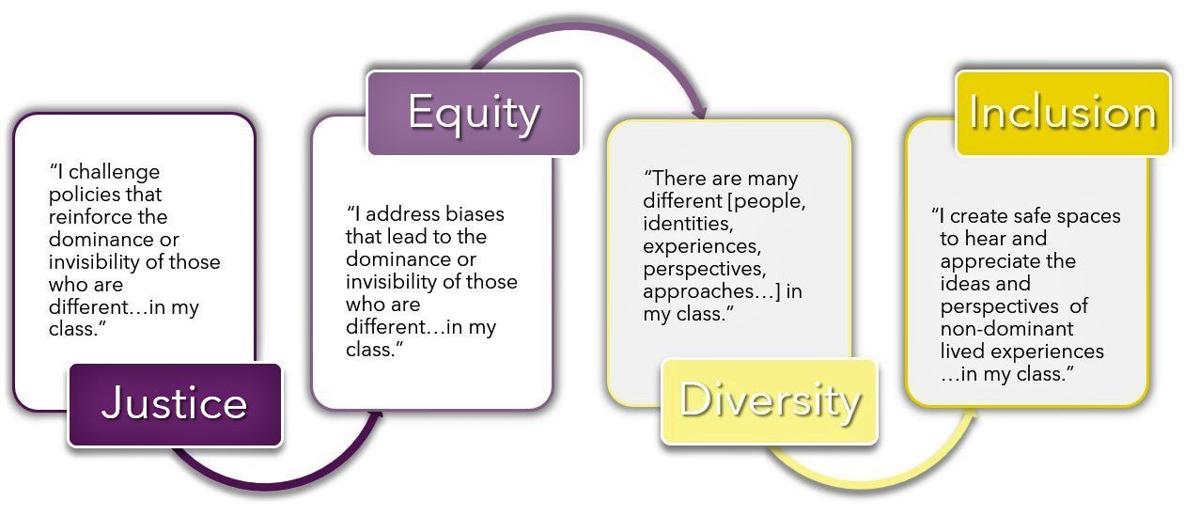 "I challenge policies that reinforce the dominance or invisibility of those who are different…in my class."

Justice

Equity

"I address biases that lead to the dominance or invisibility of those who are different…in my class."

"There are many different [people, identities, experiences, perspectives, approaches…] in my class."

Diversity

Inclusion

"I create safe spaces to hear and appreciate the ideas and perspectives of non-dominant lived experiences …in my class."